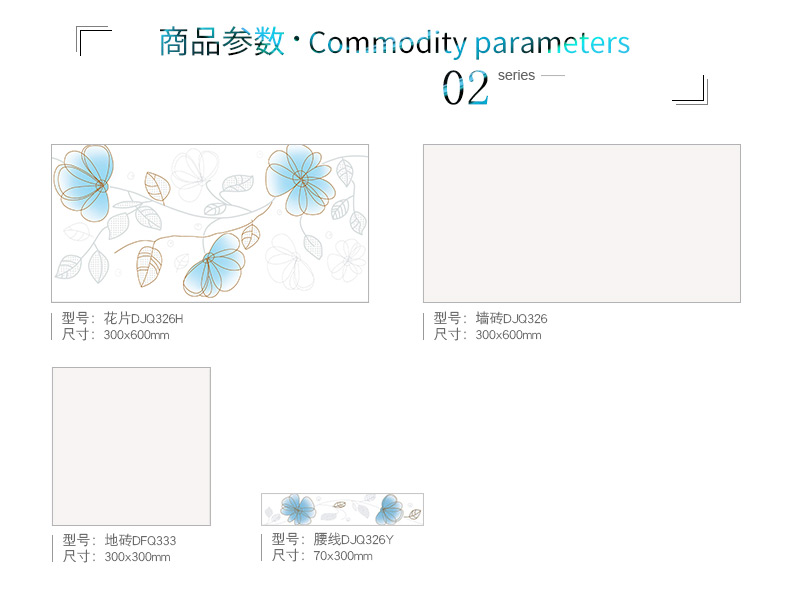 商品参数 · Commodity parameters

02 series

型号：花片DJQ326H
尺寸：300x600mm

型号：墙砖DJQ326
尺寸：300x600mm

型号：地砖DFQ333
尺寸：300x300mm

型号：腰线DJQ326Y
尺寸：70x300mm